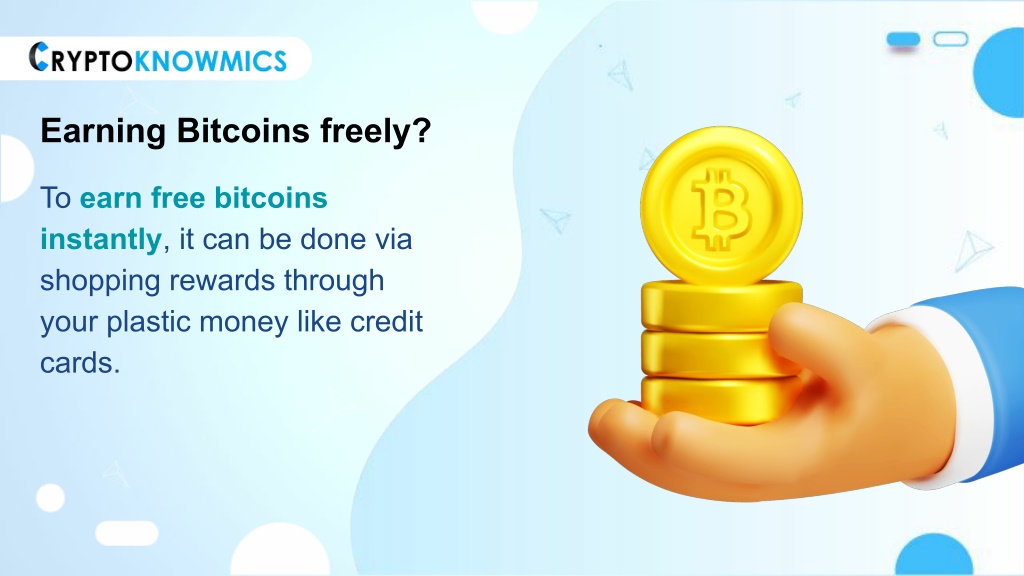 CRYPTOKNOWMICS

Earning Bitcoins freely?

To earn free bitcoins instantly, it can be done via shopping rewards through your plastic money like credit cards.